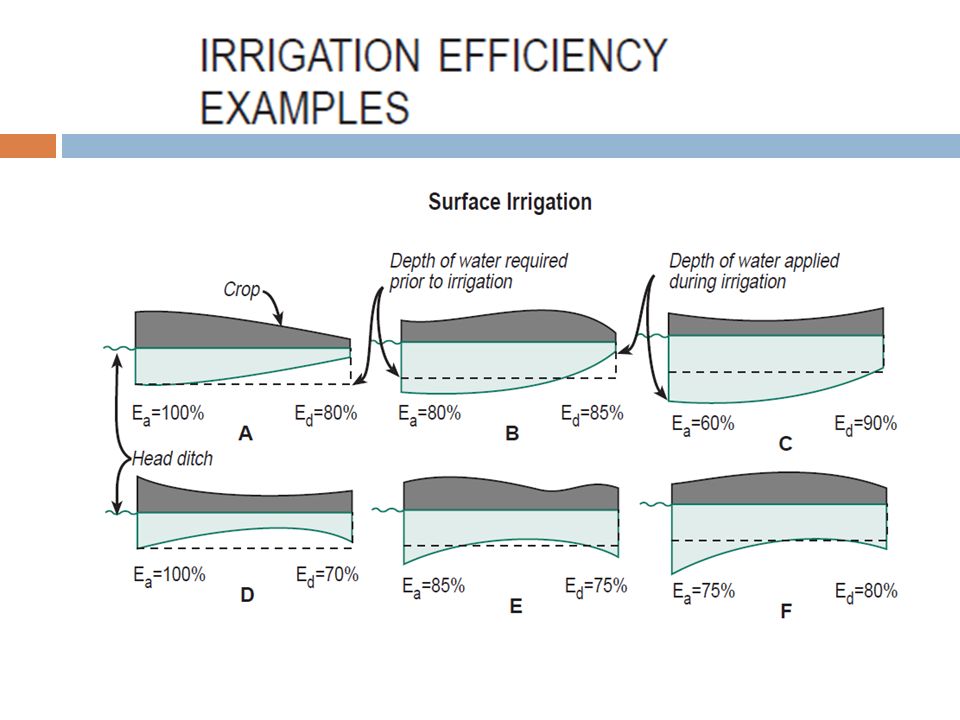 IRRIGATION EFFICIENCY EXAMPLES

Surface Irrigation

Crop

Depth of water required prior to irrigation

Depth of water applied during irrigation

$E_a$=100% $E_d$=80%
A

$E_a$=80% $E_d$=85%
B

$E_a$=60% $E_d$=90%
C

Head ditch

$E_a$=100% $E_d$=70%
D

$E_a$=85% $E_d$=75%
E

$E_a$=75% $E_d$=80%
F